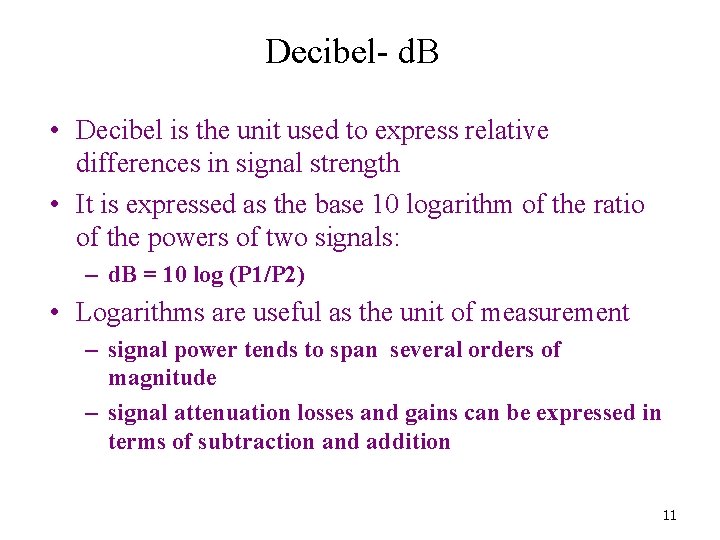 Decibel- dB

• Decibel is the unit used to express relative differences in signal strength

• It is expressed as the base 10 logarithm of the ratio of the powers of two signals:

– dB = 10 log (P1/P2)

• Logarithms are useful as the unit of measurement

– signal power tends to span several orders of magnitude

– signal attenuation losses and gains can be expressed in terms of subtraction and addition

11